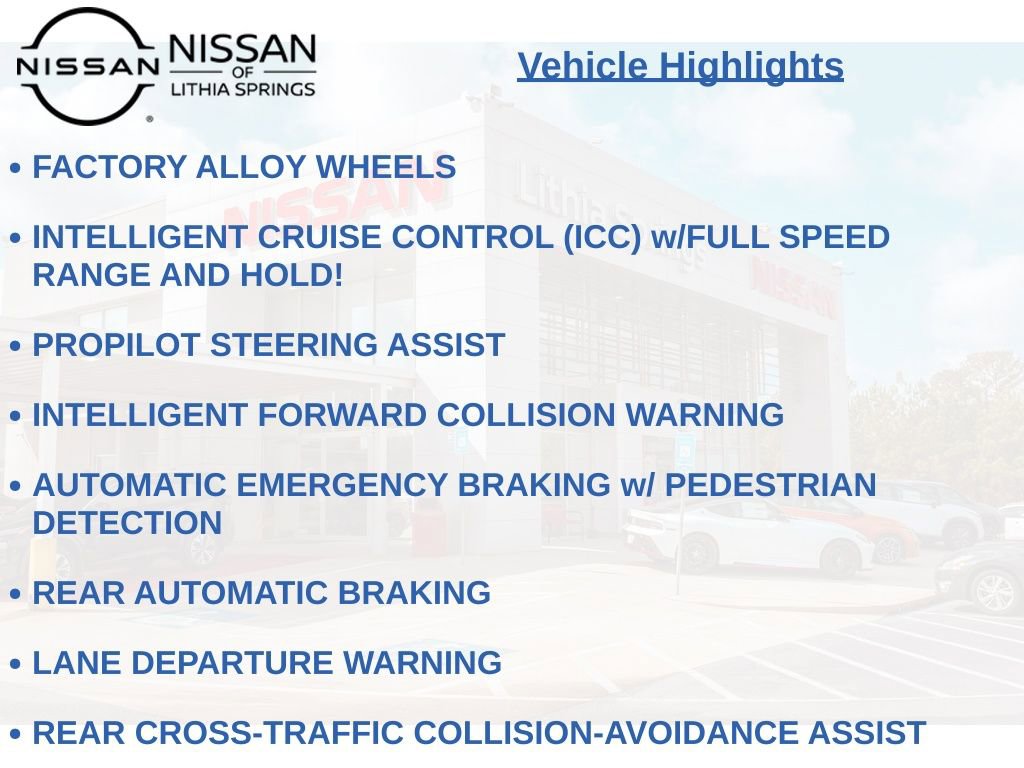 NISSAN NISSAN OF LITHIA SPRINGS

Vehicle Highlights

• FACTORY ALLOY WHEELS

• INTELLIGENT CRUISE CONTROL (ICC) w/FULL SPEED RANGE AND HOLD!

• PROPILOT STEERING ASSIST

• INTELLIGENT FORWARD COLLISION WARNING

• AUTOMATIC EMERGENCY BRAKING w/ PEDESTRIAN DETECTION

• REAR AUTOMATIC BRAKING

• LANE DEPARTURE WARNING

• REAR CROSS-TRAFFIC COLLISION-AVOIDANCE ASSIST